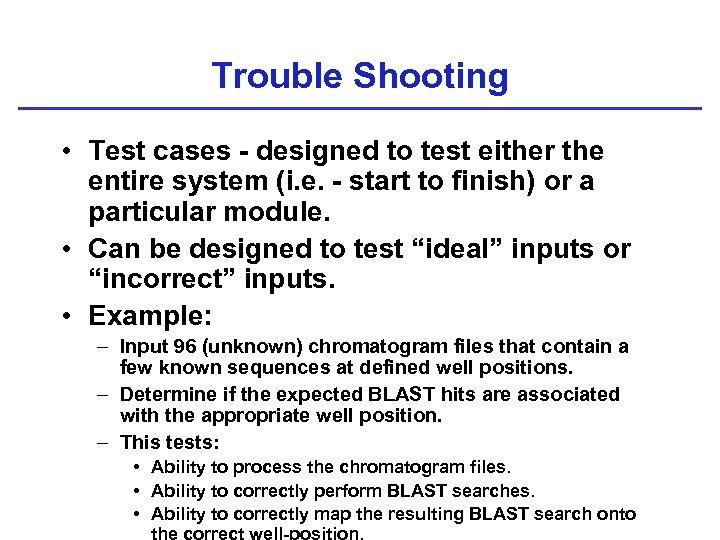 Trouble Shooting

• Test cases - designed to test either the entire system (i.e. - start to finish) or a particular module.

• Can be designed to test “ideal” inputs or “incorrect” inputs.

• Example:

– Input 96 (unknown) chromatogram files that contain a few known sequences at defined well positions.

– Determine if the expected BLAST hits are associated with the appropriate well position.

– This tests:

• Ability to process the chromatogram files.

• Ability to correctly perform BLAST searches.

• Ability to correctly map the resulting BLAST search onto the correct well-position.